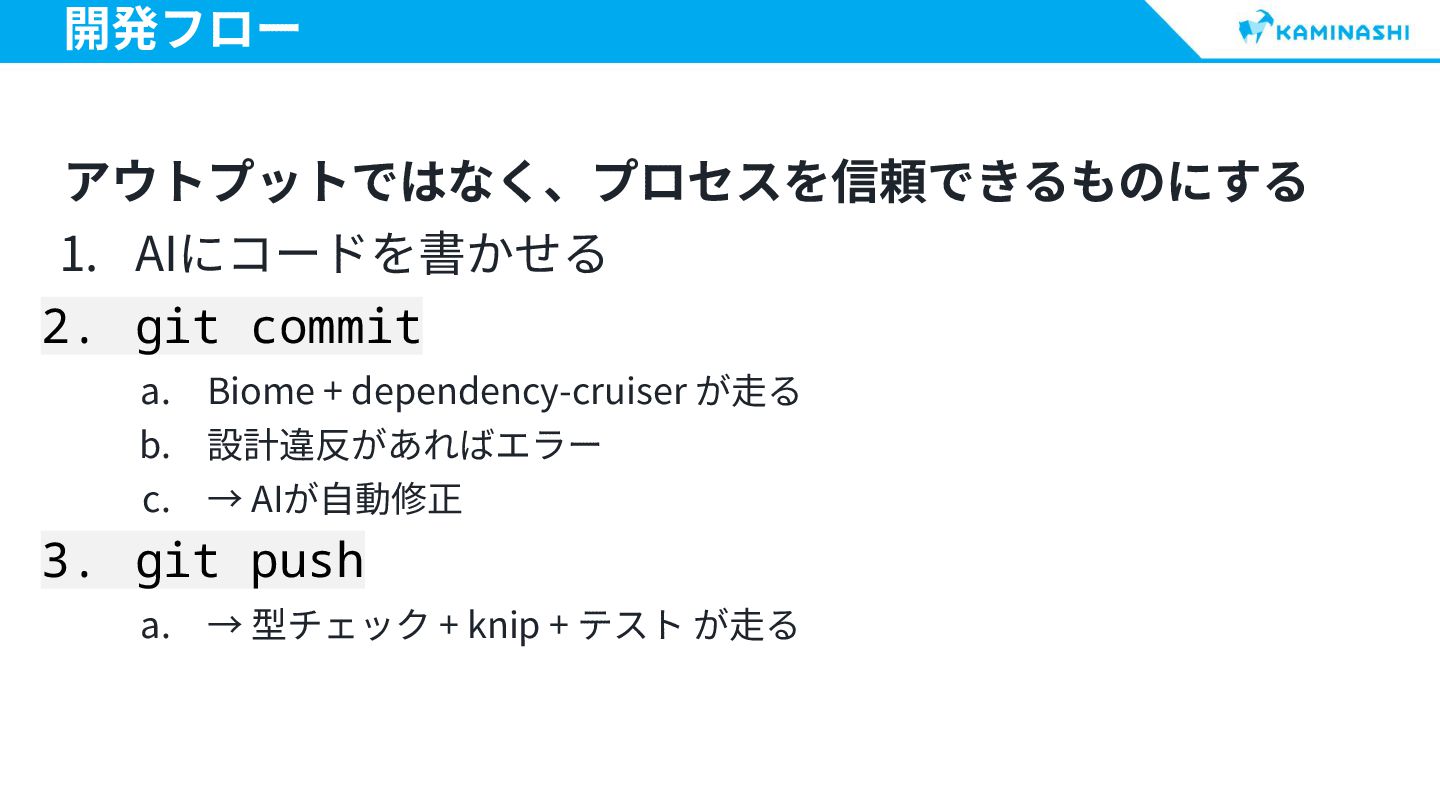 開発フロー

KAMINASHI

アウトプットではなく、プロセスを信頼できるものにする

1. AIにコードを書かせる

2. git commit

a. Biome + dependency-cruiser が走る

b. 設計違反があればエラー

c. → AIが自動修正

3. git push

a. → 型チェック + knip + テスト が走る